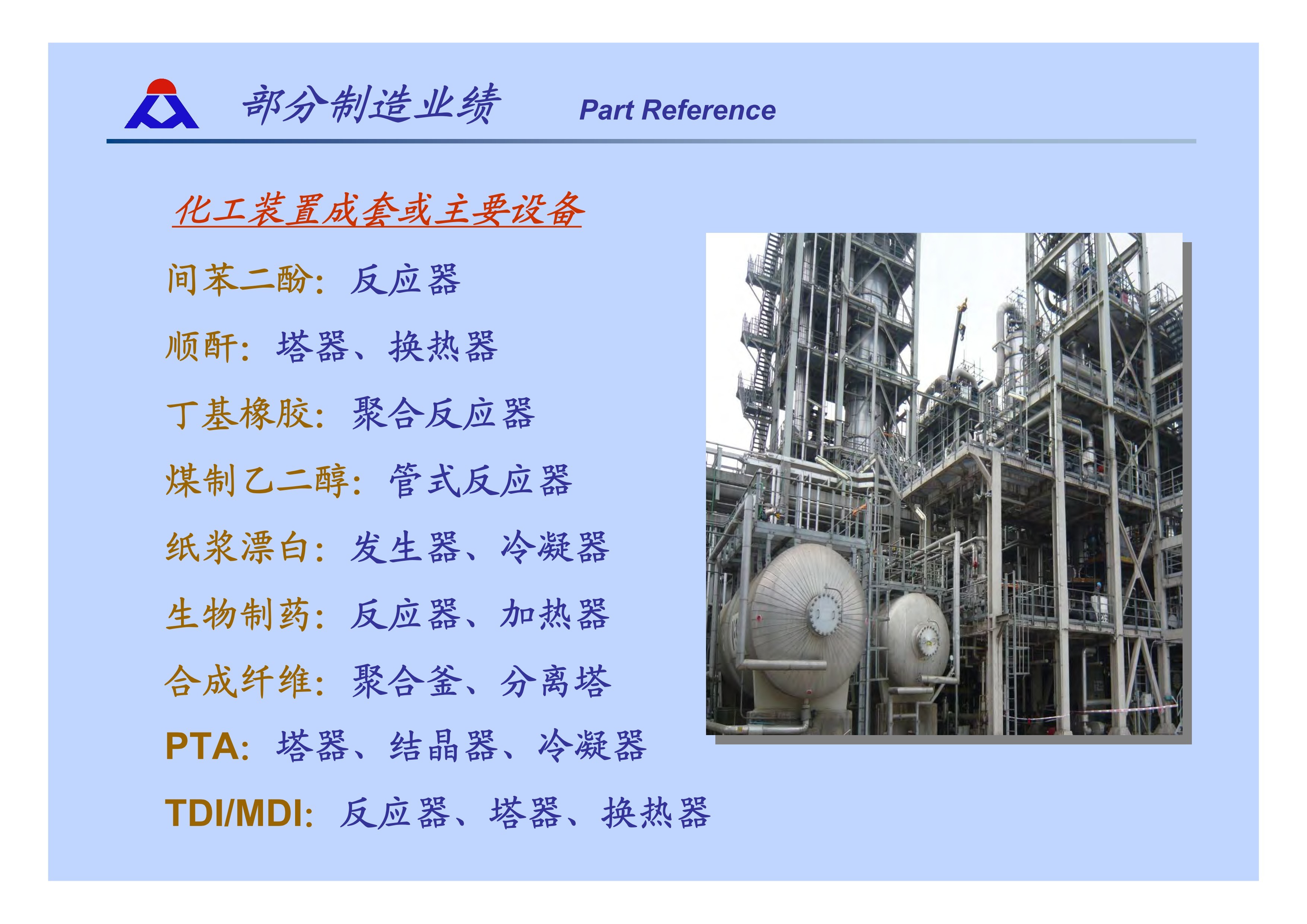 部分制造业绩 Part Reference

化工装置成套或主要设备

间苯二酚：反应器

顺酐：塔器、换热器

丁基橡胶：聚合反应器

煤制乙二醇：管式反应器

纸浆漂白：发生器、冷凝器

生物制药：反应器、加热器

合成纤维：聚合釜、分离塔

PTA：塔器、结晶器、冷凝器

TDI/MDI：反应器、塔器、换热器